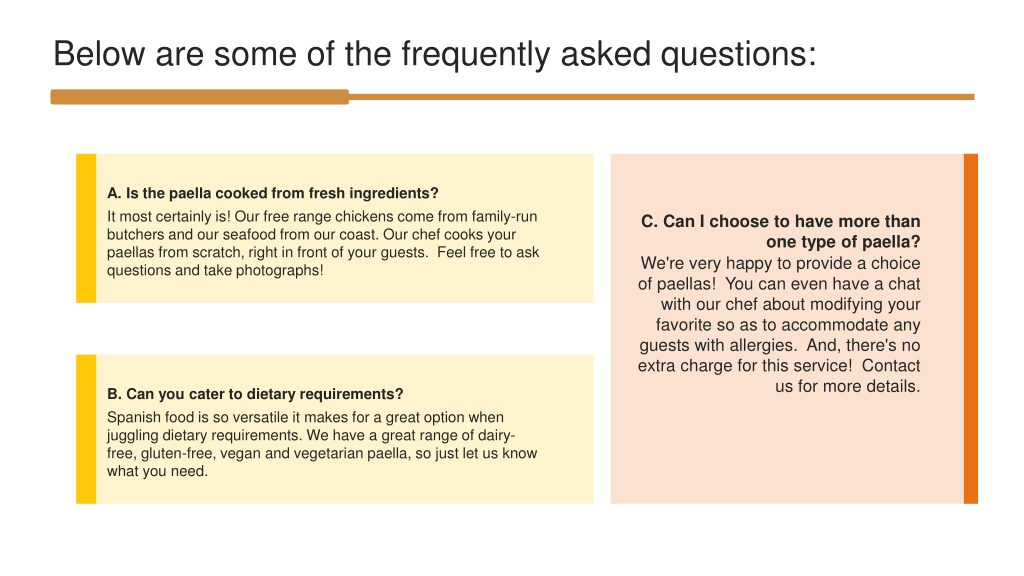 Below are some of the frequently asked questions:

A. Is the paella cooked from fresh ingredients?
It most certainly is! Our free range chickens come from family-run butchers and our seafood from our coast. Our chef cooks your paellas from scratch, right in front of your guests. Feel free to ask questions and take photographs!

B. Can you cater to dietary requirements?
Spanish food is so versatile it makes for a great option when juggling dietary requirements. We have a great range of dairy-free, gluten-free, vegan and vegetarian paella, so just let us know what you need.

C. Can I choose to have more than one type of paella?
We're very happy to provide a choice of paellas! You can even have a chat with our chef about modifying your favorite so as to accommodate any guests with allergies. And, there's no extra charge for this service! Contact us for more details.